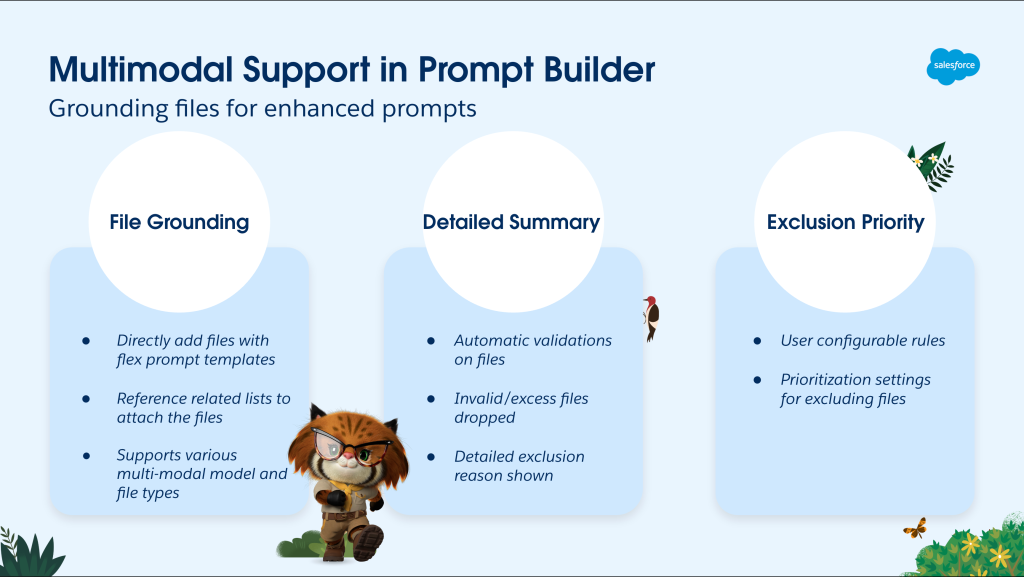 Multimodal Support in Prompt Builder
Grounding files for enhanced prompts

salesforce

File Grounding

- Directly add files with flex prompt templates
- Reference related lists to attach the files
- Supports various multi-modal model and file types

Detailed Summary

- Automatic validations on files
- Invalid/excess files dropped
- Detailed exclusion reason shown

Exclusion Priority

- User configurable rules
- Prioritization settings for excluding files